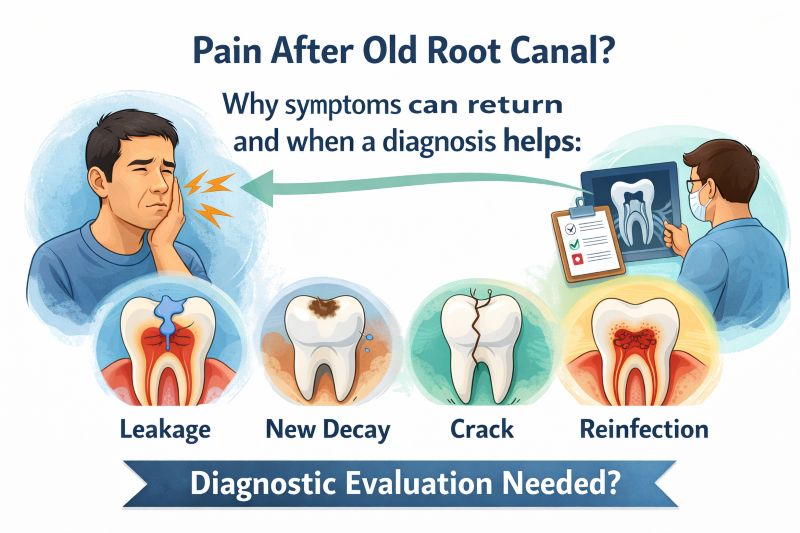 Pain After Old Root Canal?

Why symptoms can return and when a diagnosis helps:

Leakage

New Decay

Crack

Reinfection

Diagnostic Evaluation Needed?